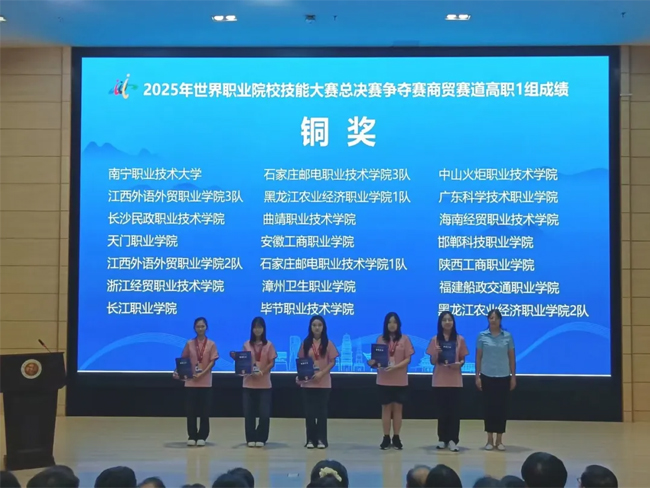 2025年世界职业院校技能大赛总决赛争夺赛商贸赛道高职1组成绩

铜奖

南宁职业技术大学
江西外语外贸职业学院3队
长沙民政职业技术学院
天门职业学院
江西外语外贸职业学院2队
浙江经贸职业技术学院
长江职业学院

石家庄邮电职业技术学院3队
黑龙江农业经济职业学院1队
曲靖职业技术学院
安徽工商职业学院
石家庄邮电职业技术学院1队
漳州卫生职业学院
毕节职业技术学院

中山火炬职业技术学院
广东科学技术职业学院
海南经贸职业技术学院
邯郸科技职业学院
陕西工商职业学院
福建船政交通职业学院
黑龙江农业经济职业学院2队